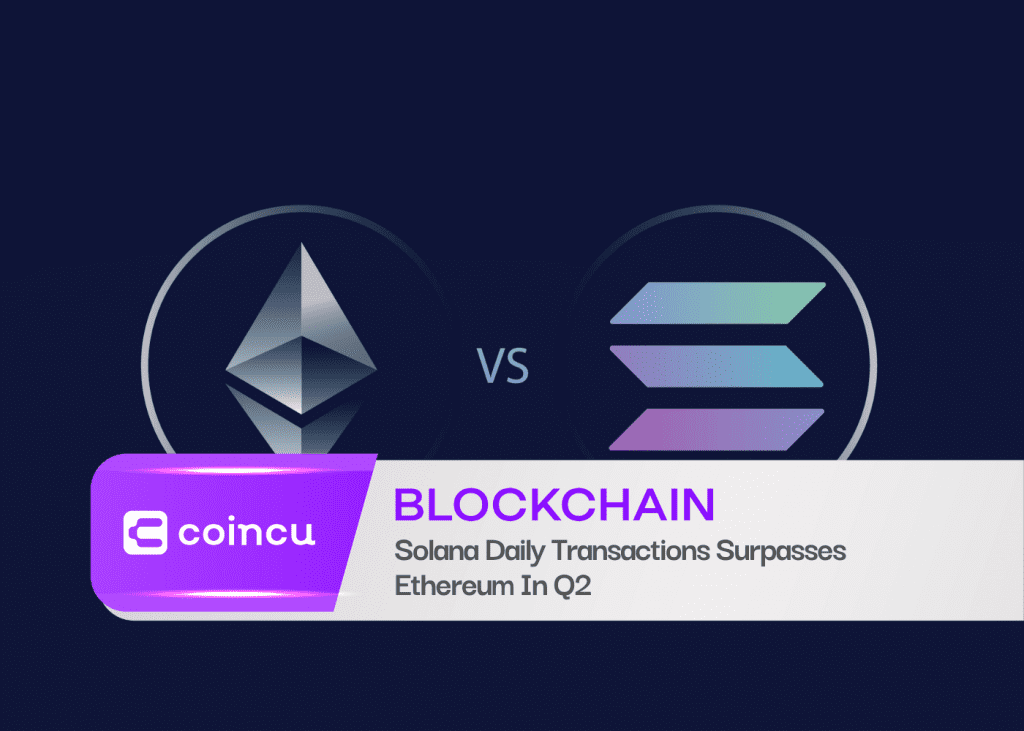 VS

coincu

BLOCKCHAIN

Solana Daily Transactions Surpasses Ethereum In Q2